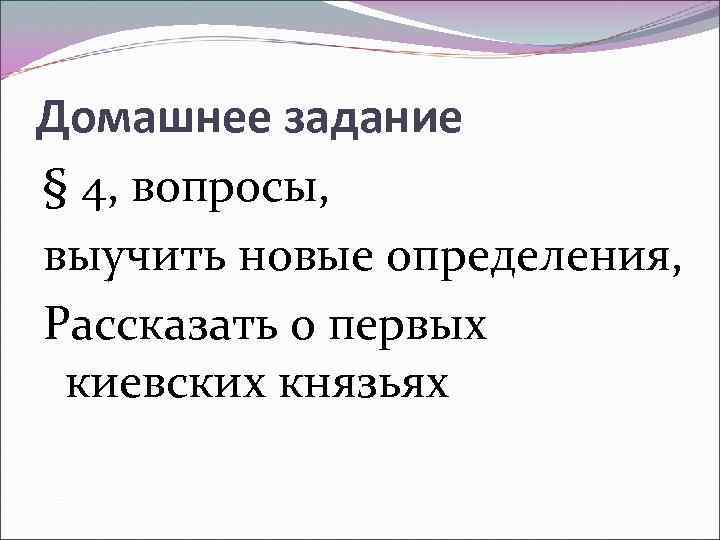 Домашнее задание

§ 4, вопросы,

выучить новые определения,

Рассказать о первых киевских князьях